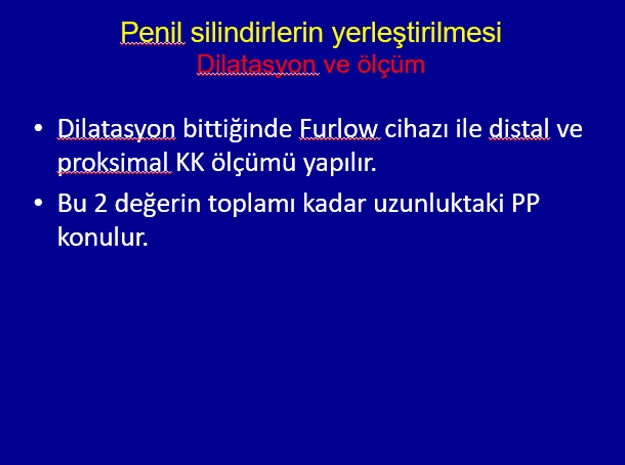 Penil silindirlerin yerleştirilmesi
Dilatasyon ve ölçüm

• Dilatasyon bittiğinde Furlow cihazı ile distal ve proksimal KK ölçümü yapılır.

• Bu 2 değerin toplamı kadar uzunluktaki PP konulur.